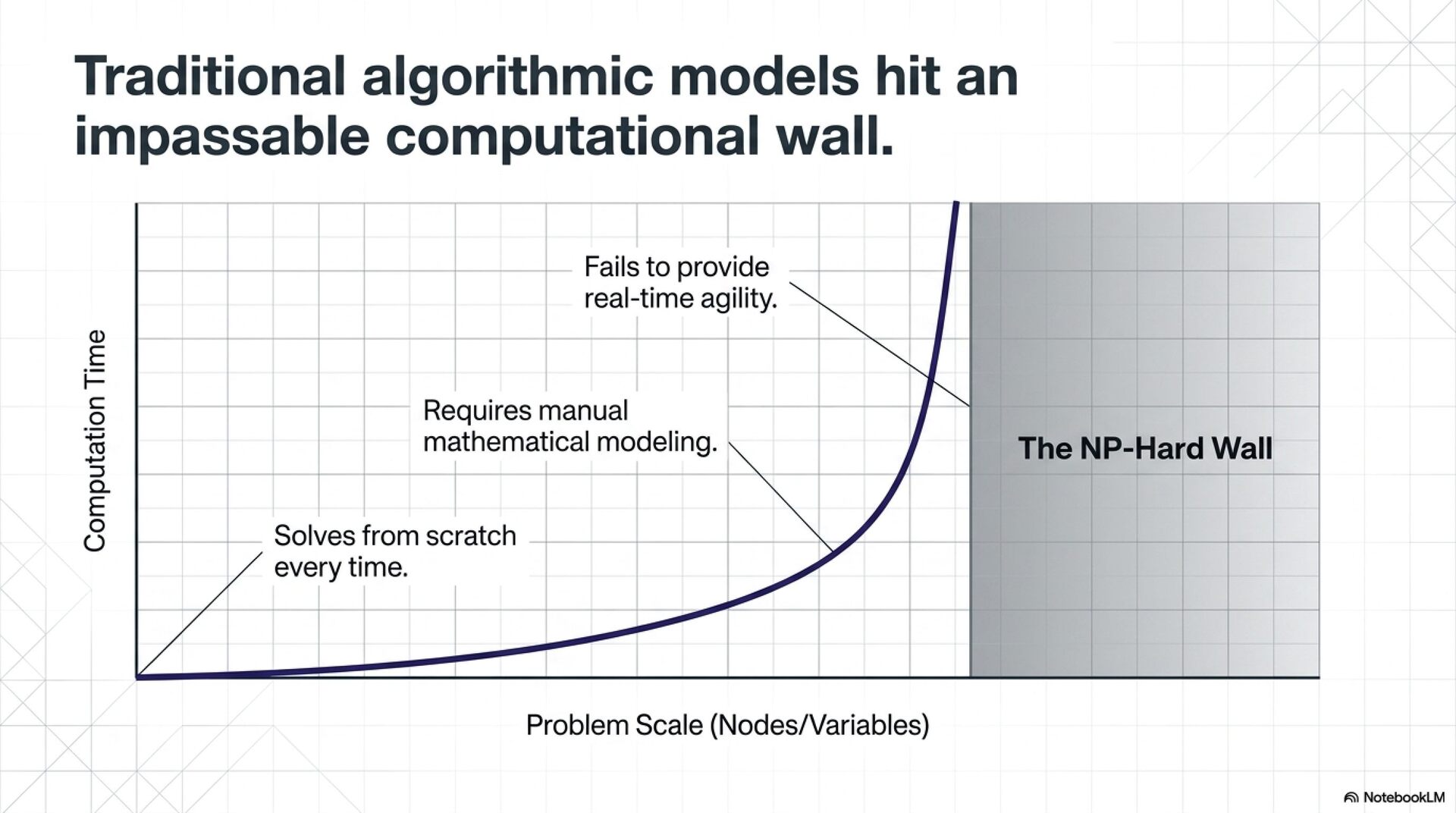 Traditional algorithmic models hit an impassable computational wall.

Computation Time

Fails to provide real-time agility.

Requires manual mathematical modeling.

Solves from scratch every time.

The NP-Hard Wall

Problem Scale (Nodes/Variables)

NotebookLM